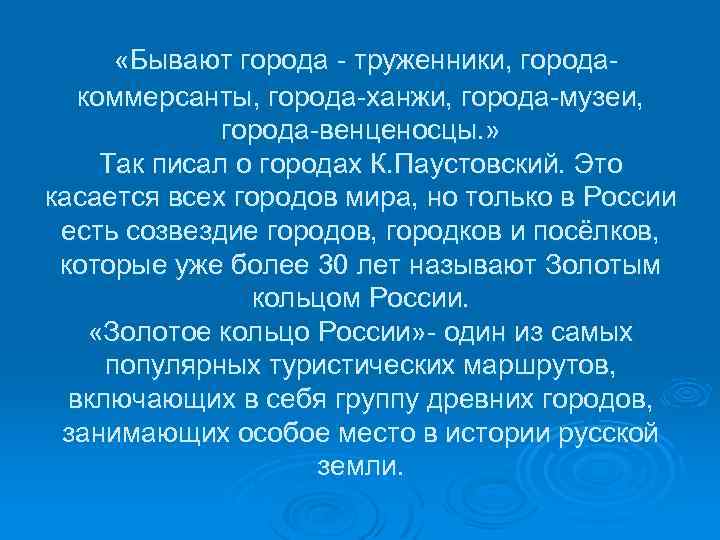 «Бывают города - труженники, города-коммерсанты, города-ханжи, города-музеи, города-венценосцы.»
Так писал о городах К.Паустовский. Это касается всех городов мира, но только в России есть созвездие городов, городков и посёлков, которые уже более 30 лет называют Золотым кольцом России.
«Золотое кольцо России»- один из самых популярных туристических маршрутов, включающих в себя группу древних городов, занимающих особое место в истории русской земли.